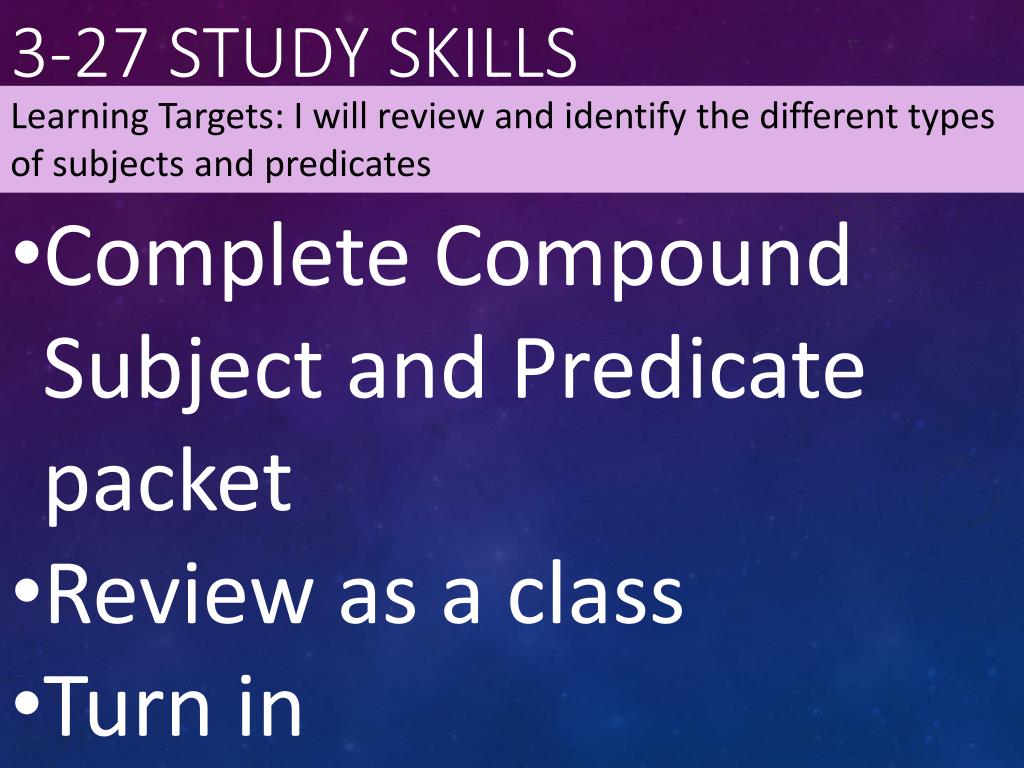 3-27 STUDY SKILLS

Learning Targets: I will review and identify the different types of subjects and predicates

•Complete Compound Subject and Predicate packet
•Review as a class
•Turn in